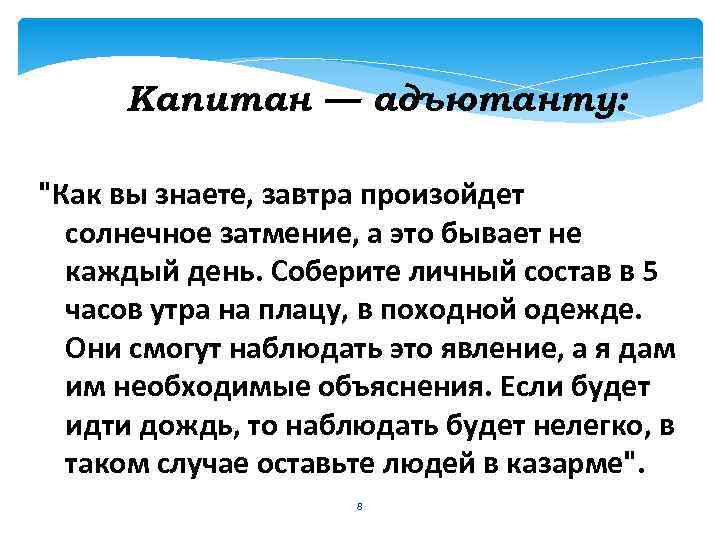 Капитан — адъютанту:

"Как вы знаете, завтра произойдет солнечное затмение, а это бывает не каждый день. Соберите личный состав в 5 часов утра на плацу, в походной одежде. Они смогут наблюдать это явление, а я дам им необходимые объяснения. Если будет идти дождь, то наблюдать будет нелегко, в таком случае оставьте людей в казарме".

8